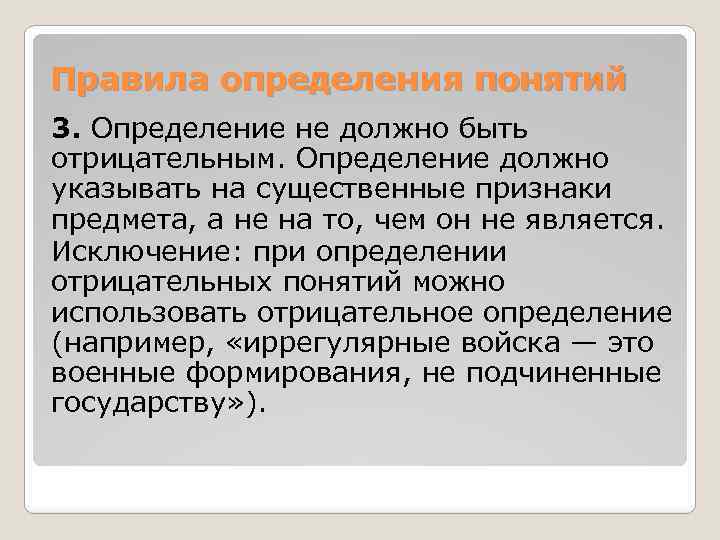 Правила определения понятий

3. Определение не должно быть отрицательным. Определение должно указывать на существенные признаки предмета, а не на то, чем он не является.
Исключение: при определении отрицательных понятий можно использовать отрицательное определение (например, «иррегулярные войска — это военные формирования, не подчиненные государству»).